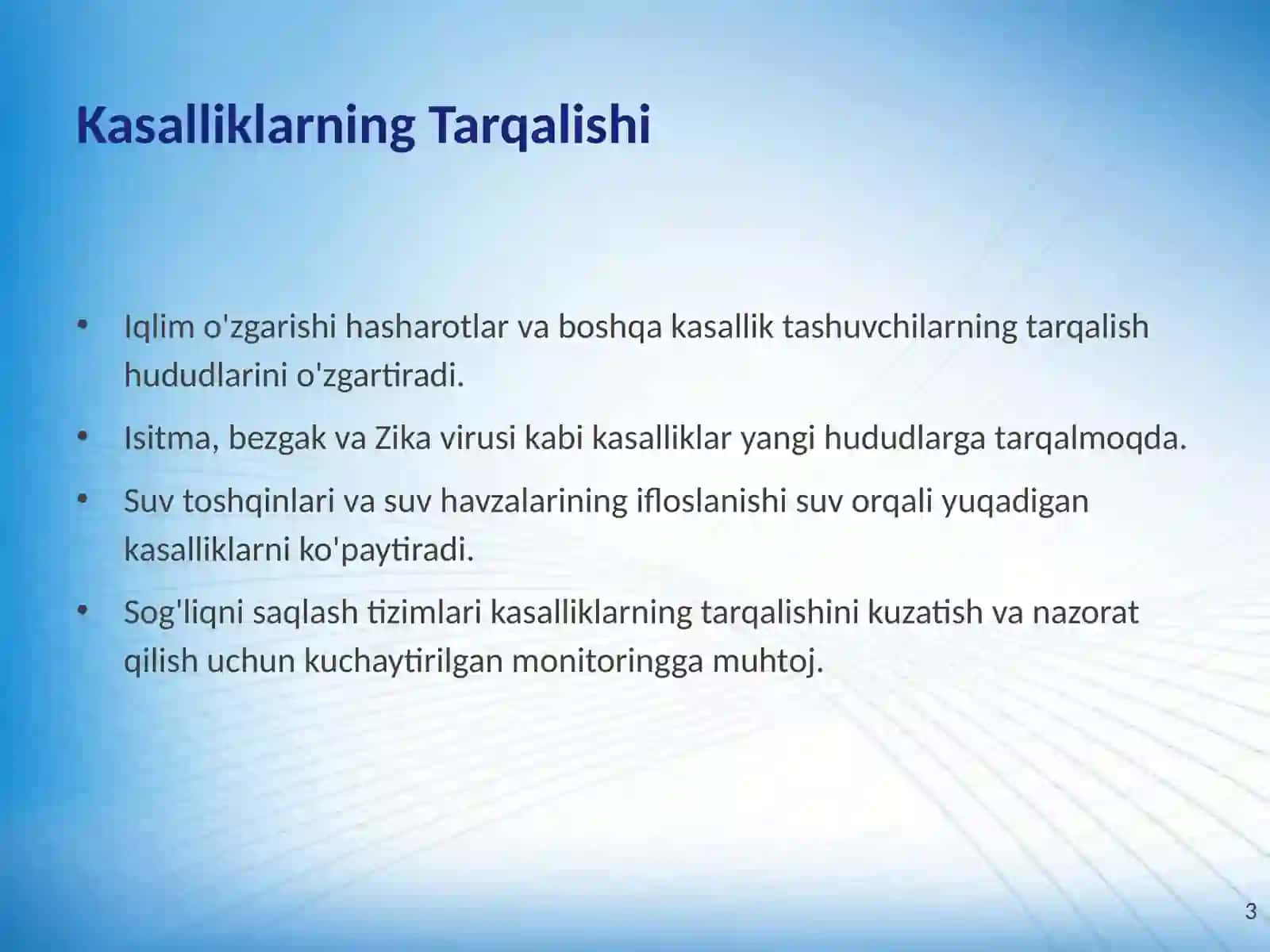 Kasalliklarning Tarqalishi

• Iqlim o'zgarishi hasharotlar va boshqa kasallik tashuvchilarning tarqalish hududlarini o'zgartiradi.
• Isitma, bezgak va Zika virusi kabi kasalliklar yangi hududlarga tarqalmoqda.
• Suv toshqinlari va suv havzalarining ifloslanishi suv orqali yuqadigan kasalliklarni ko'paytiradi.
• Sog'liqni saqlash tizimlari kasalliklarning tarqalishini kuzatish va nazorat qilish uchun kuchaytirilgan monitoringga muhtoj.

3